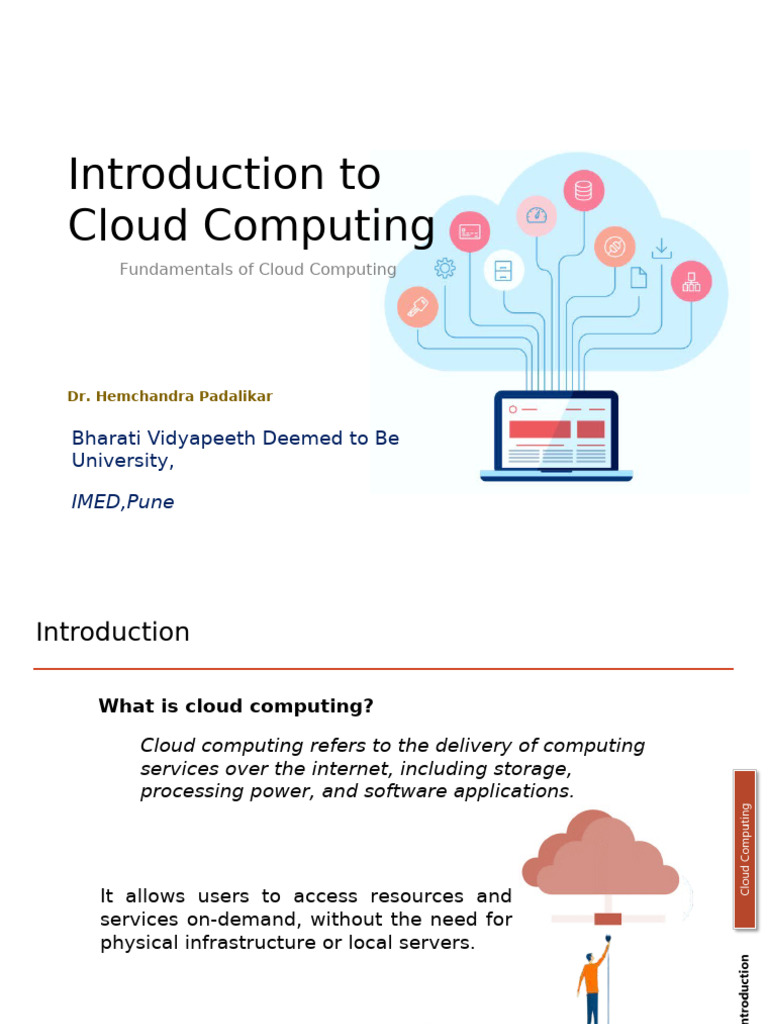 Introduction to Cloud Computing

Fundamentals of Cloud Computing

Dr. Hemchandra Padalikar

Bharati Vidyapeeth Deemed to Be University,

IMED,Pune

Introduction

What is cloud computing?

Cloud computing refers to the delivery of computing services over the internet, including storage, processing power, and software applications.

It allows users to access resources and services on-demand, without the need for physical infrastructure or local servers.

Cloud Computing

ntroduction